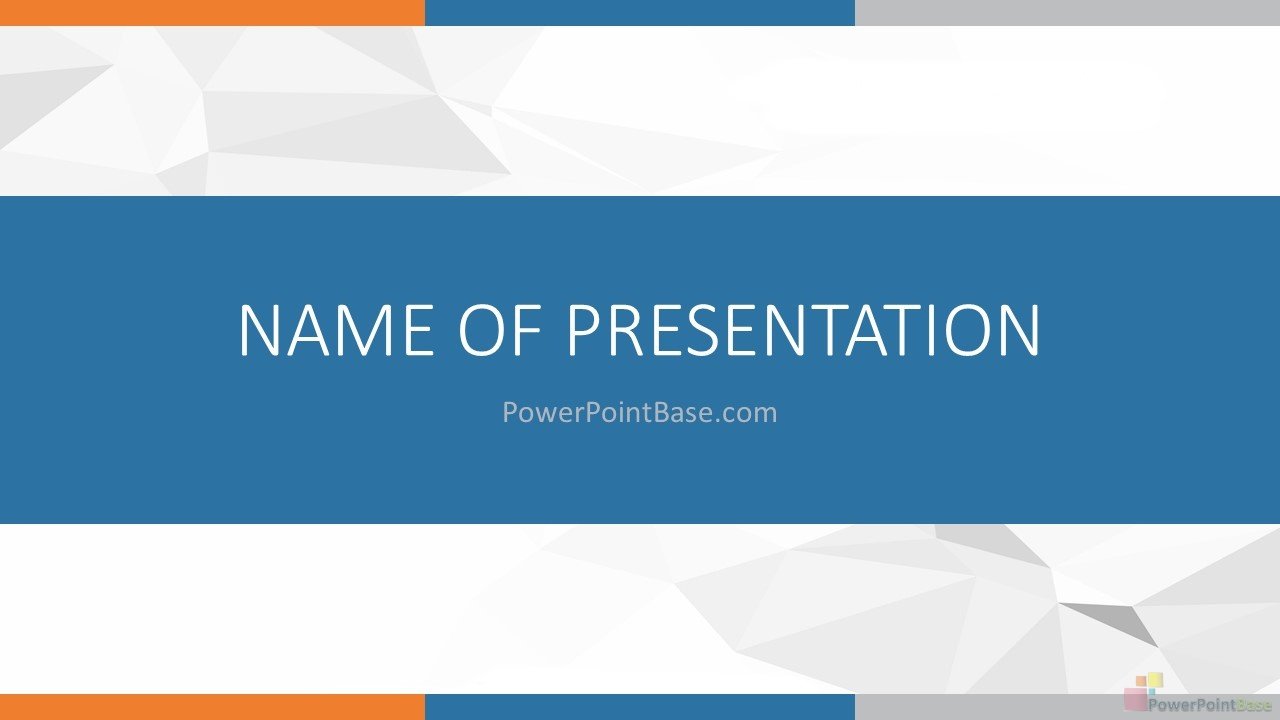 NAME OF PRESENTATION

PowerPointBase.com

PowerPointBase